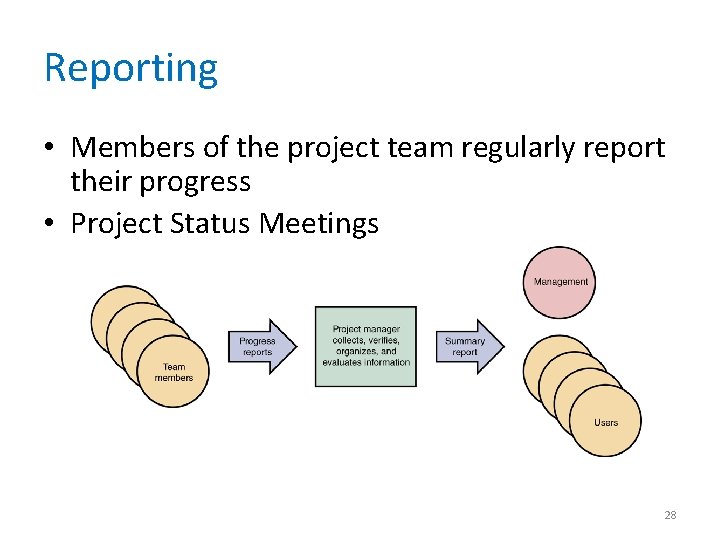 Reporting

• Members of the project team regularly report their progress
• Project Status Meetings

Team members

Progress reports

Project manager collects, verifies, organizes, and evaluates information

Summary report

Management

Users

28